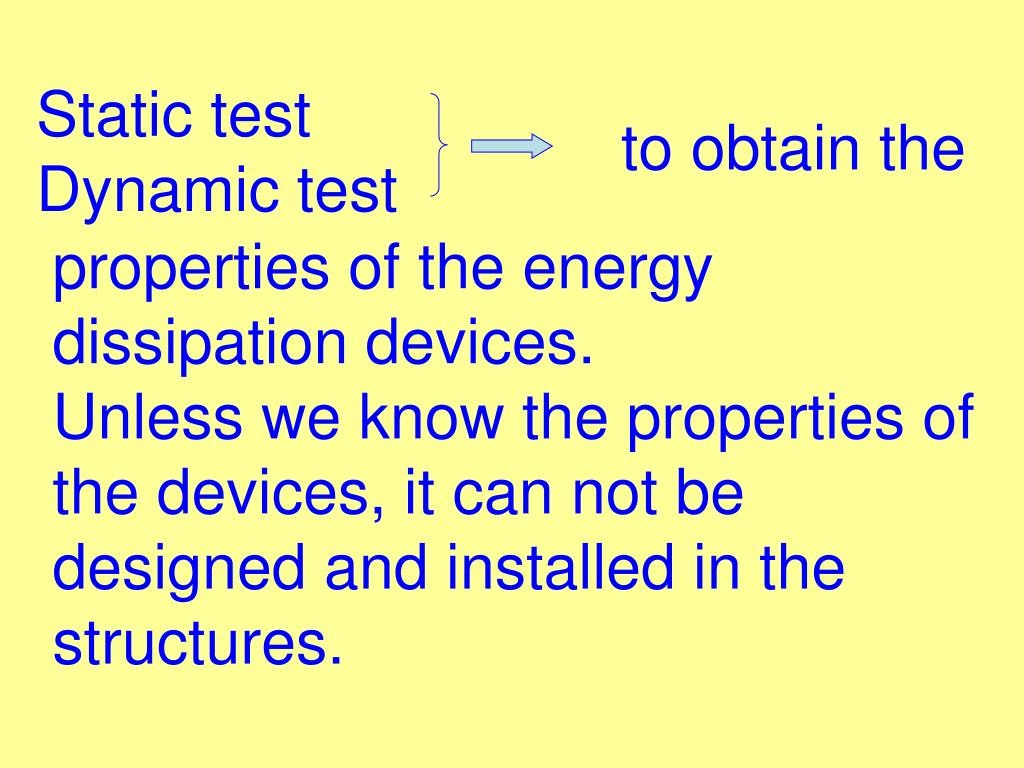 Static test
Dynamic test

to obtain the properties of the energy dissipation devices.

Unless we know the properties of the devices, it can not be designed and installed in the structures.